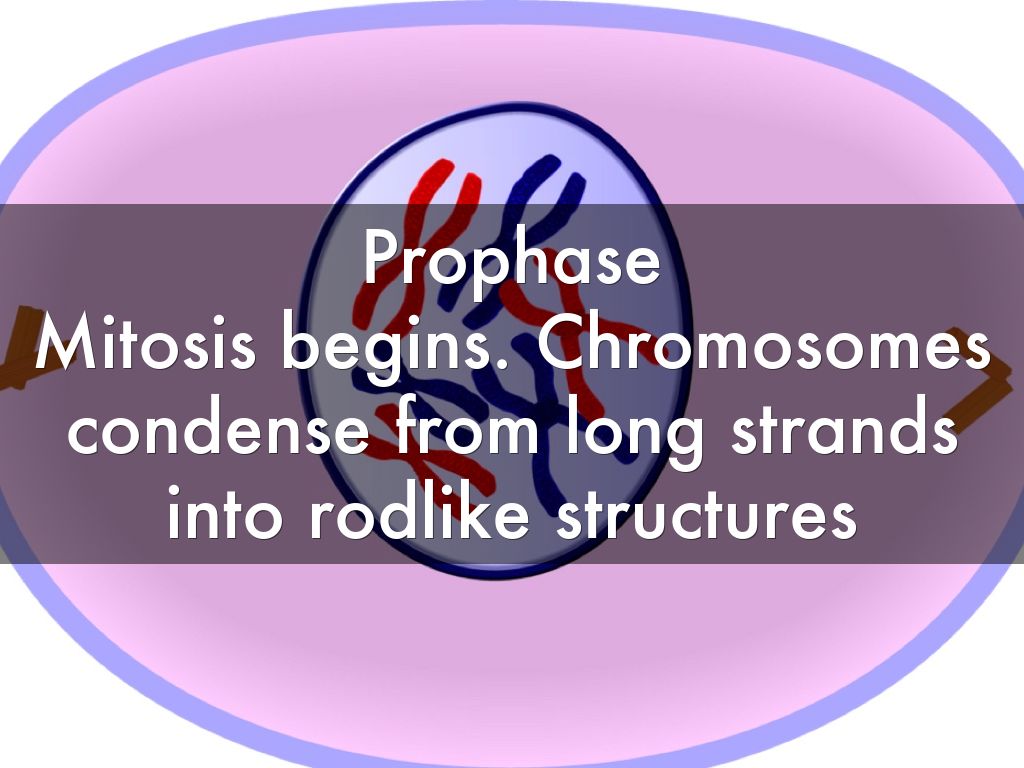 Prophase
Mitosis begins. Chromosomes condense from long strands into rodlike structures